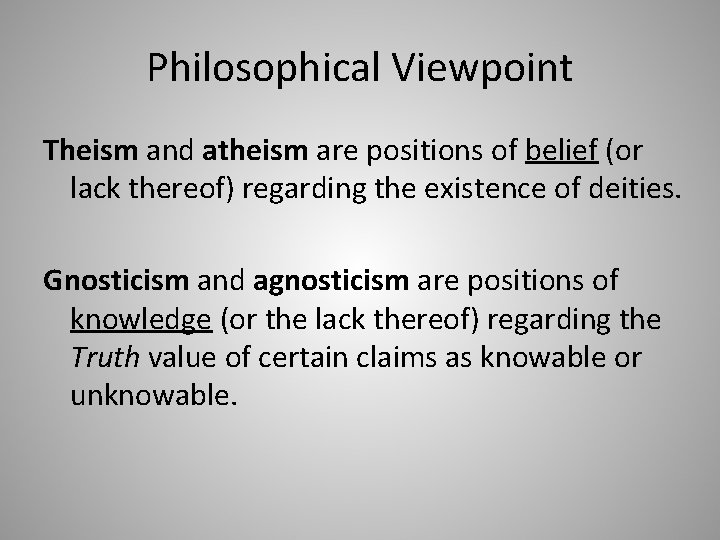 Philosophical Viewpoint

Theism and atheism are positions of belief (or lack thereof) regarding the existence of deities.

Gnosticism and agnosticism are positions of knowledge (or the lack thereof) regarding the Truth value of certain claims as knowable or unknowable.